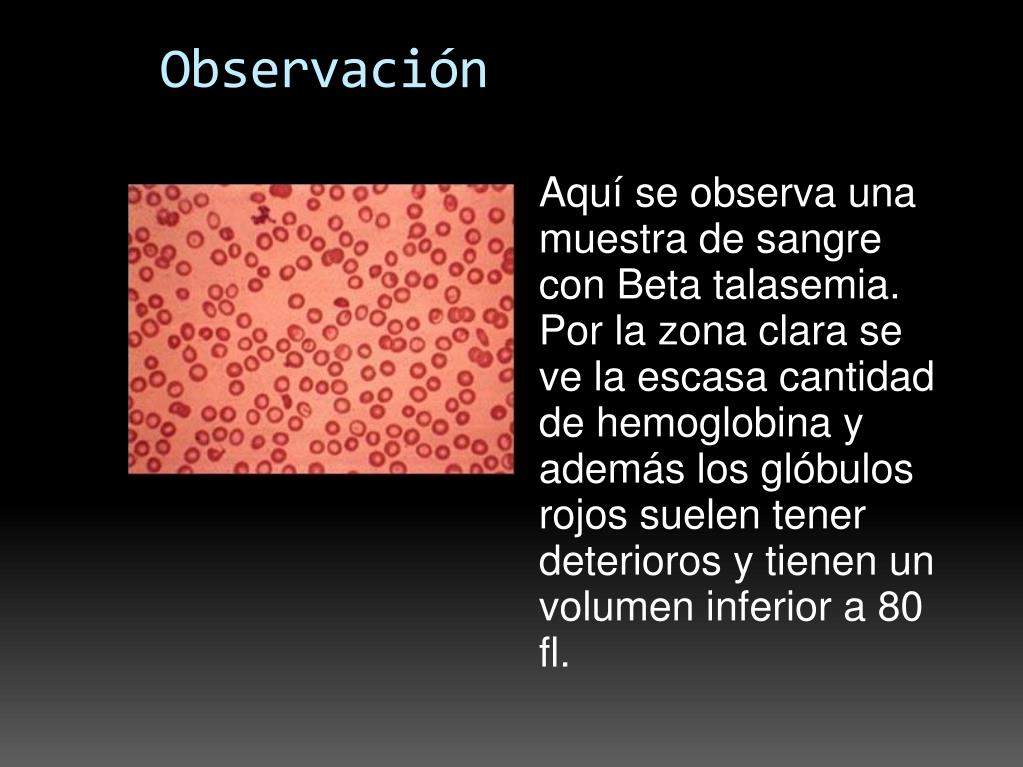 Observación

Aquí se observa una muestra de sangre con Beta talasemia. Por la zona clara se ve la escasa cantidad de hemoglobina y además los glóbulos rojos suelen tener deterioros y tienen un volumen inferior a 80 fl.